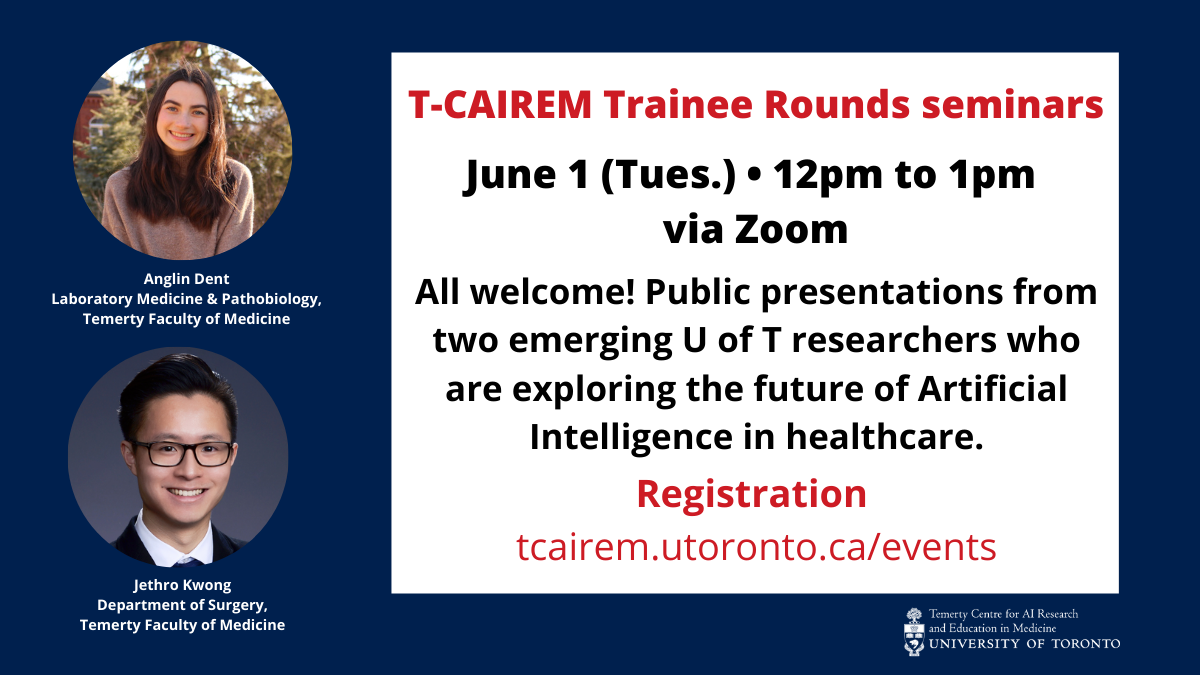 Anglin Dent
Laboratory Medicine & Pathobiology,
Temerty Faculty of Medicine

Jethro Kwong
Department of Surgery,
Temerty Faculty of Medicine

T-CAIREM Trainee Rounds seminars

June 1 (Tues.) • 12pm to 1pm
via Zoom

All welcome! Public presentations from two emerging U of T researchers who are exploring the future of Artificial Intelligence in healthcare.

Registration
tcairem.utoronto.ca/events

Temerty Centre for AI Research and Education in Medicine
UNIVERSITY OF TORONTO